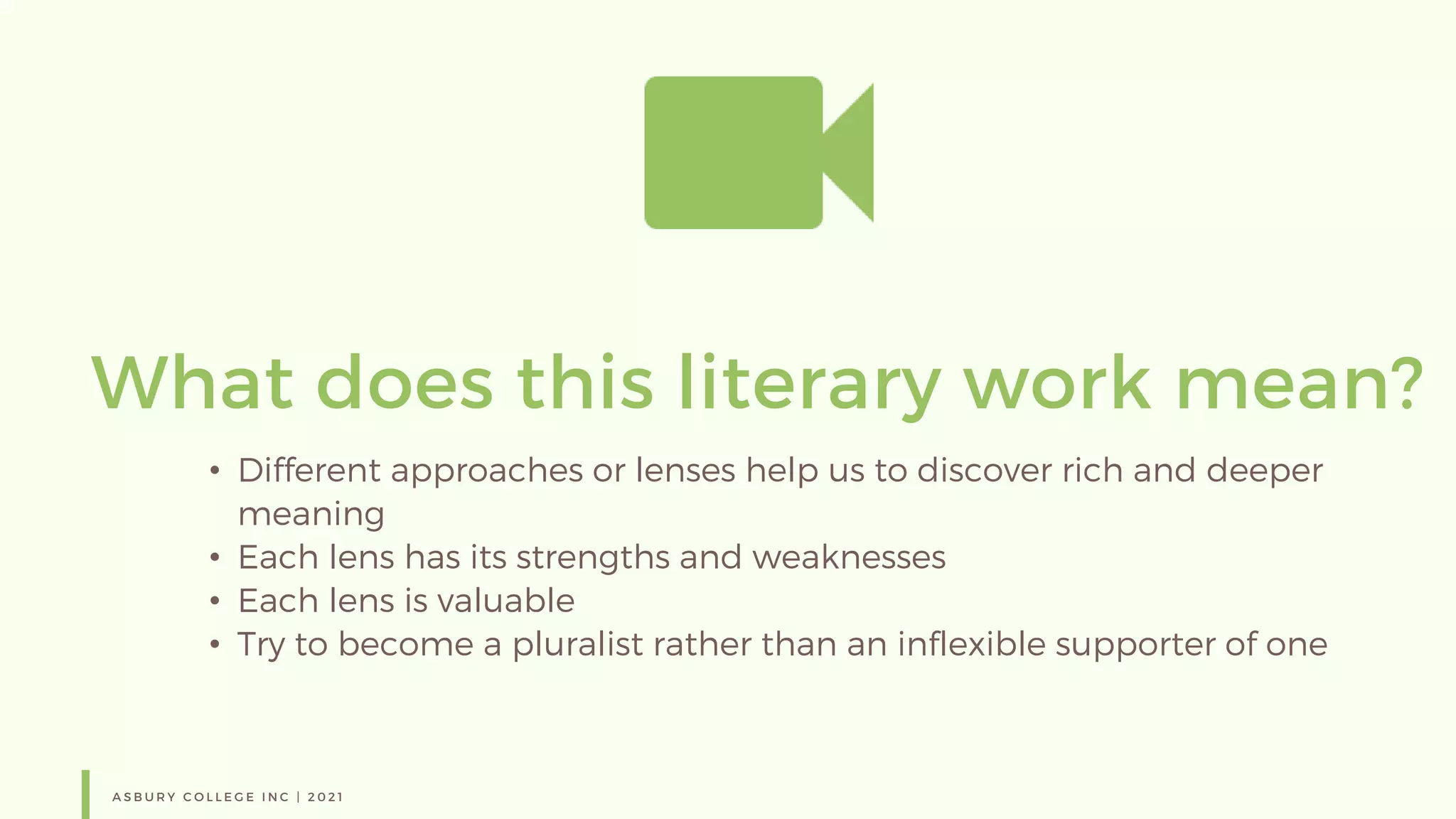 What does this literary work mean?

• Different approaches or lenses help us to discover rich and deeper meaning
• Each lens has its strengths and weaknesses
• Each lens is valuable
• Try to become a pluralist rather than an inflexible supporter of one

ASBURY COLLEGE INC | 2021